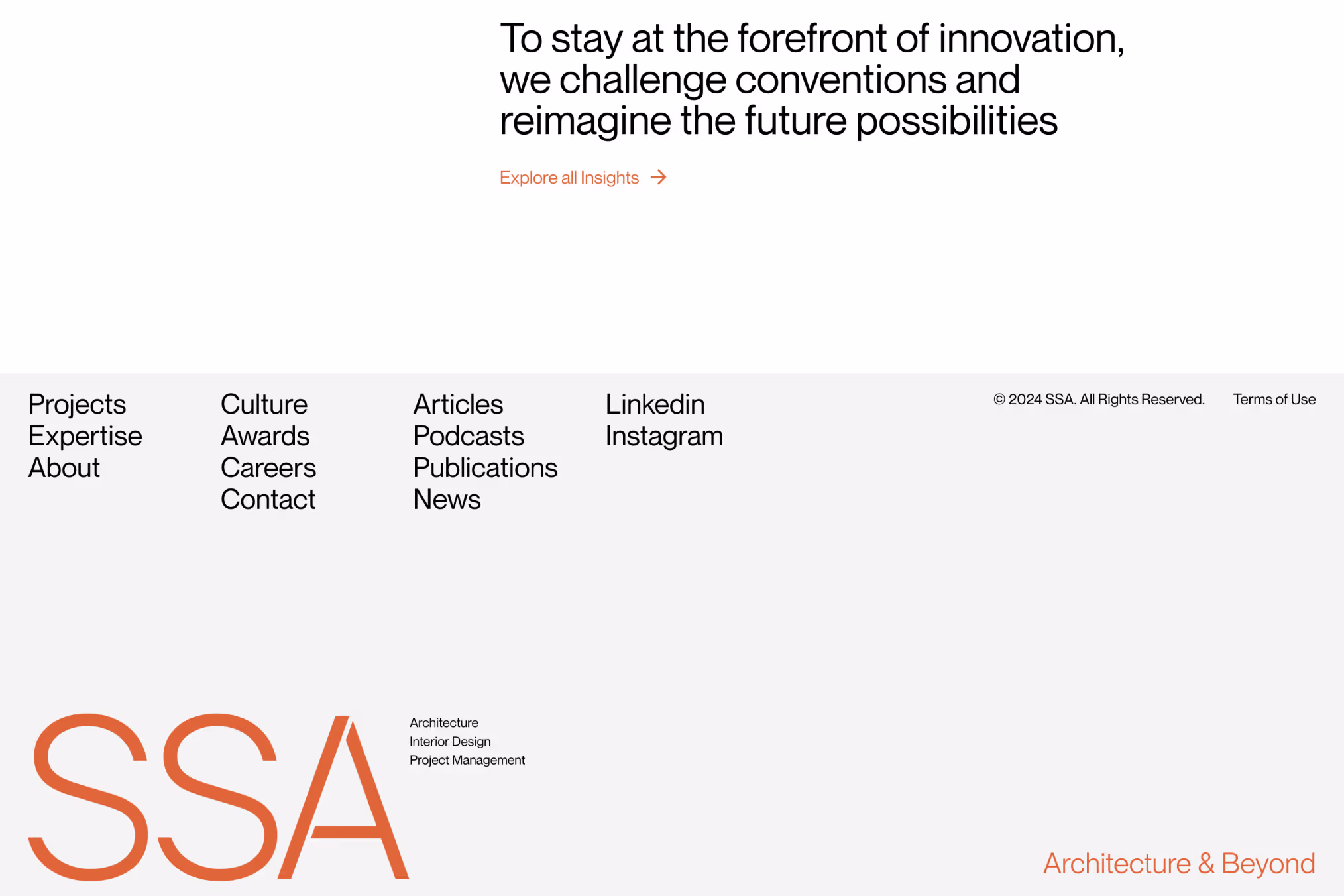 To stay at the forefront of innovation, we challenge conventions and reimagine the future possibilities

Explore all Insights →

Projects
Expertise
About

Culture
Awards
Careers
Contact

Articles
Podcasts
Publications
News

Linkedin
Instagram

© 2024 SSA. All Rights Reserved.

Terms of Use

SSA

Architecture
Interior Design
Project Management

Architecture & Beyond